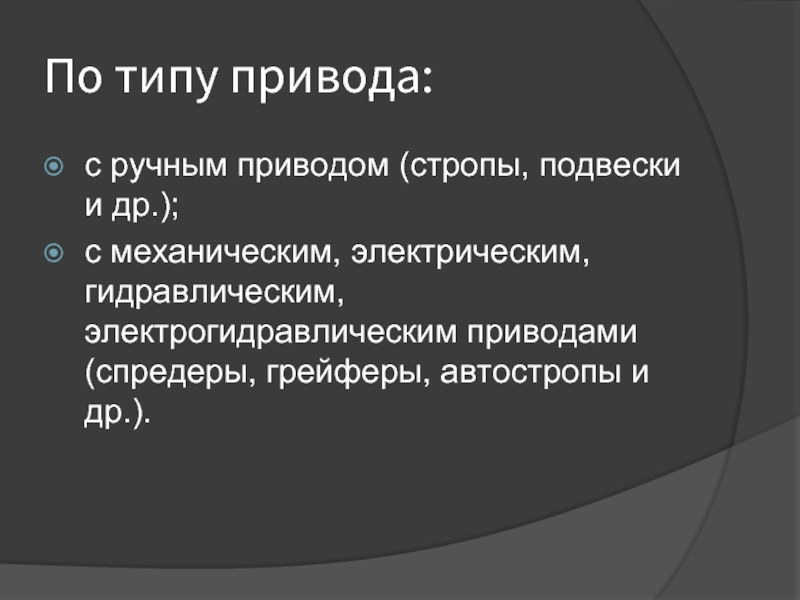 По типу привода:

с ручным приводом (стропы, подвески и др.);

с механическим, электрическим, гидравлическим, электрогидравлическим приводами (спредеры, грейферы, автостропы и др.).